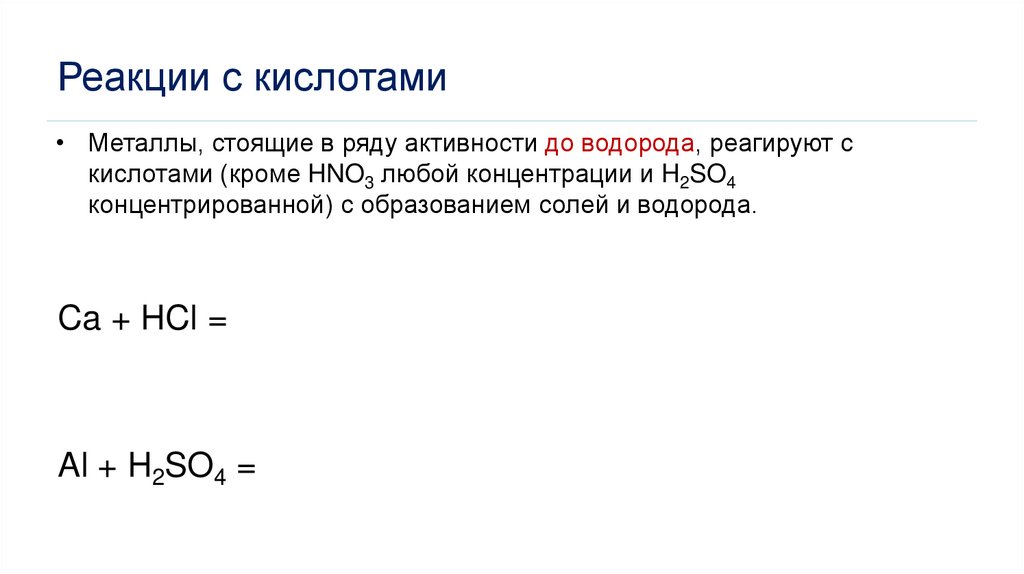 Реакции с кислотами

• Металлы, стоящие в ряду активности до водорода, реагируют с кислотами (кроме $HNO_3$ любой концентрации и $H_2SO_4$ концентрированной) с образованием солей и водорода.

$Ca + HCl =$

$Al + H_2SO_4 =$